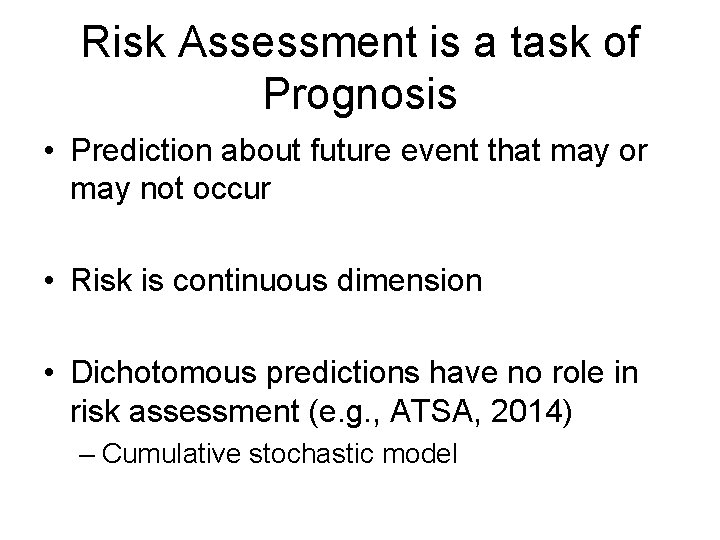 Risk Assessment is a task of Prognosis

• Prediction about future event that may or may not occur

• Risk is continuous dimension

• Dichotomous predictions have no role in risk assessment (e.g., ATSA, 2014)
– Cumulative stochastic model